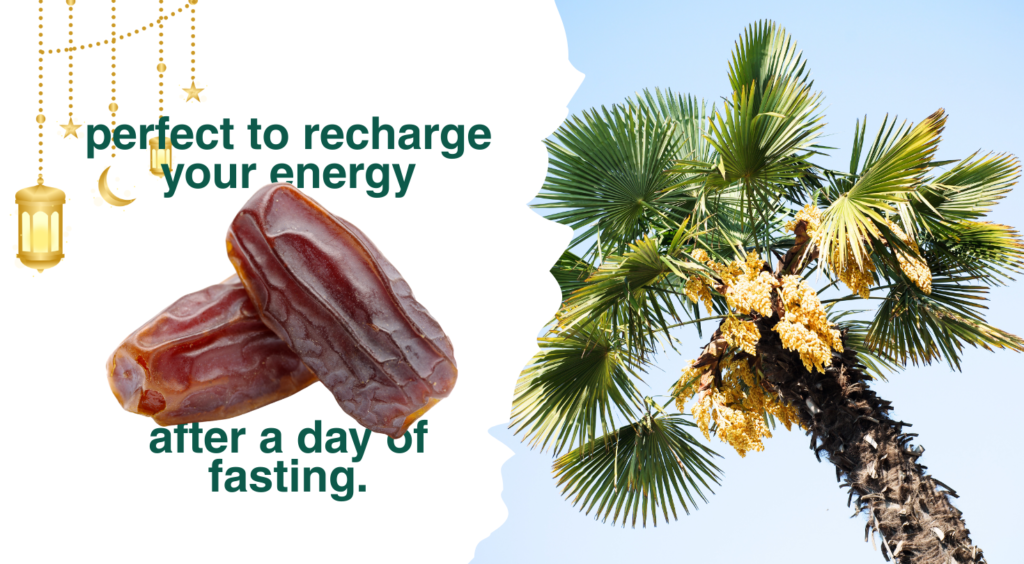 perfect to recharge your energy

after a day of fasting.